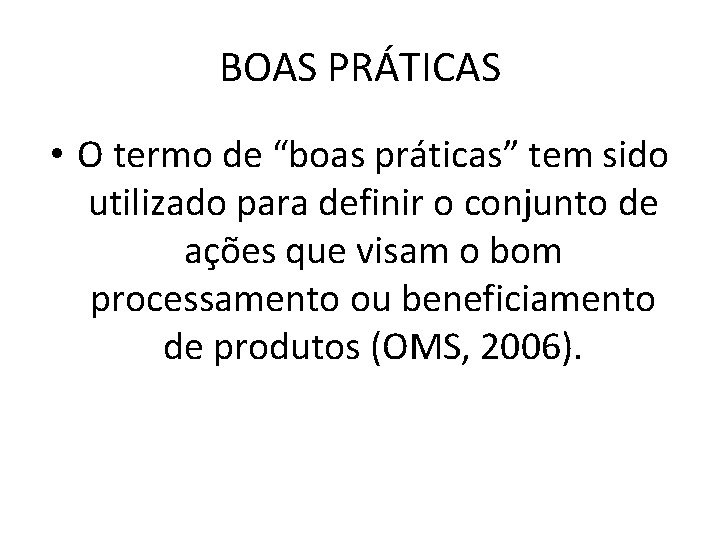 BOAS PRÁTICAS

• O termo de “boas práticas” tem sido utilizado para definir o conjunto de ações que visam o bom processamento ou beneficiamento de produtos (OMS, 2006).